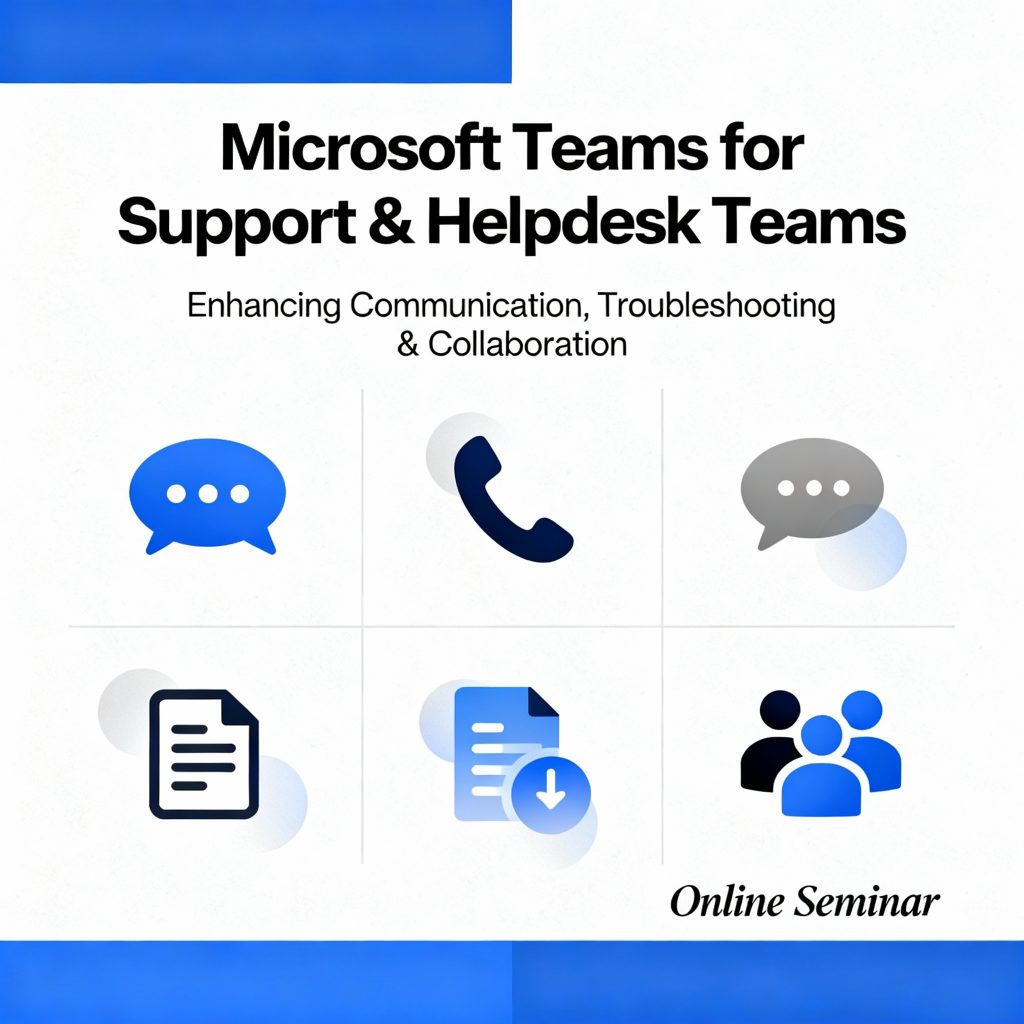 Microsoft Teams for Support & Helpdesk Teams

Enhancing Communication, Troubleshooting & Collaboration

Online Seminar